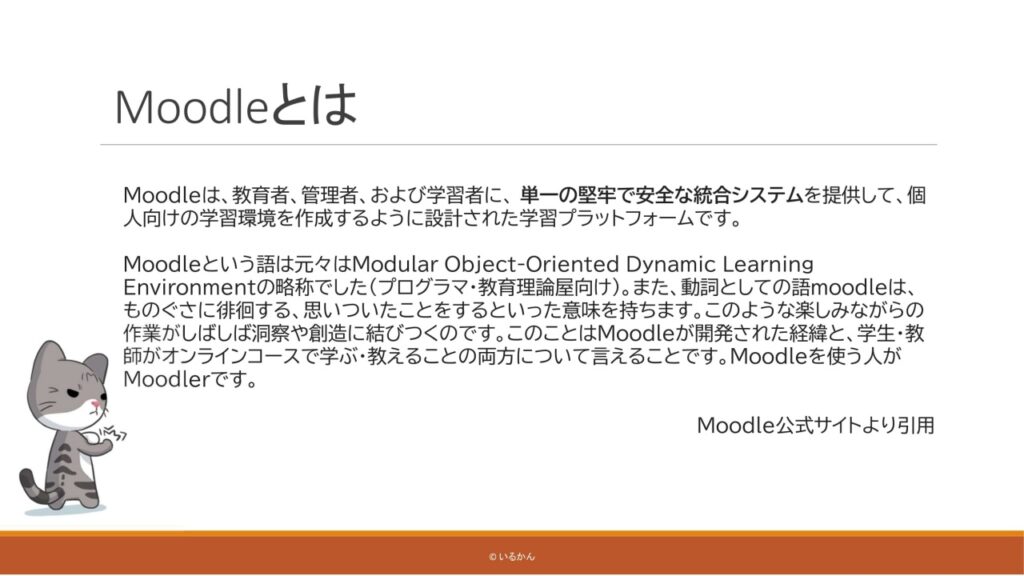 Moodleとは

Moodleは、教育者、管理者、および学習者に、単一の堅牢で安全な統合システムを提供して、個人向けの学習環境を作成するように設計された学習プラットフォームです。

Moodleという語は元々はModular Object-Oriented Dynamic Learning Environmentの略称でした（プログラマ・教育理論屋向け）。また、動詞としての語moodleは、ものぐさに徘徊する、思いついたことをするといった意味を持ちます。このような楽しみながらの作業がしばしば洞察や創造に結びつくのです。このことはMoodleが開発された経緯と、学生・教師がオンラインコースで学ぶ・教えることの両方について言えることです。Moodleを使う人がMoodlerです。

Moodle公式サイトより引用

© いるかん